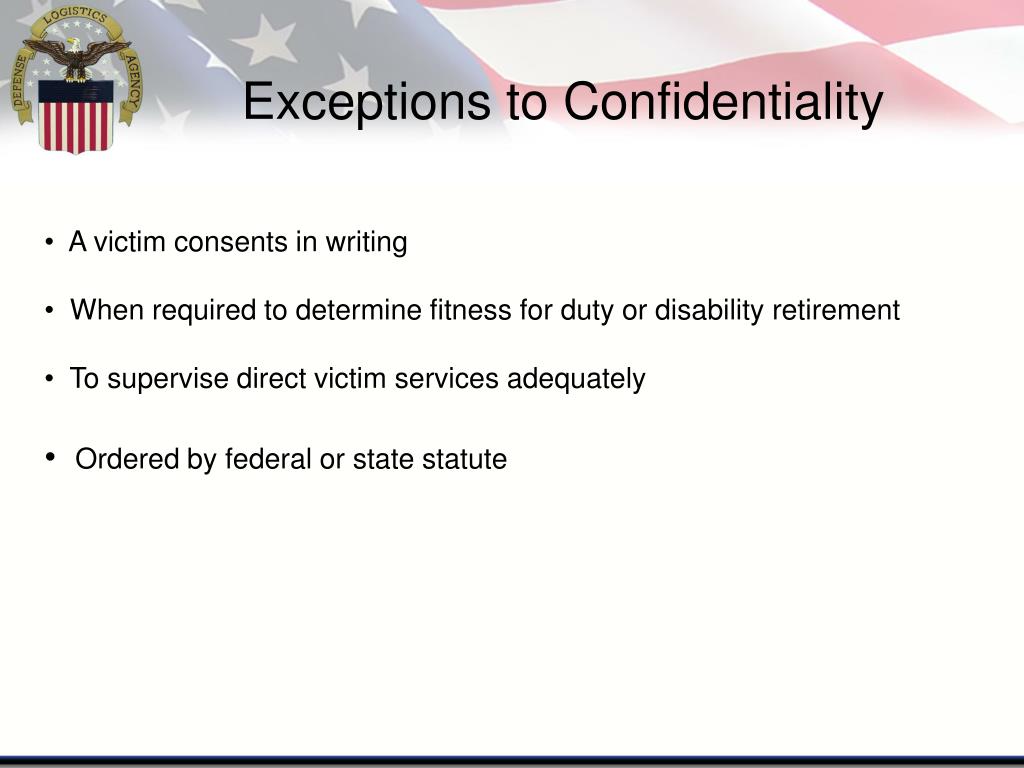 DEFENSE LOGISTICS AGENCY

Exceptions to Confidentiality

• A victim consents in writing

• When required to determine fitness for duty or disability retirement

• To supervise direct victim services adequately

• Ordered by federal or state statute